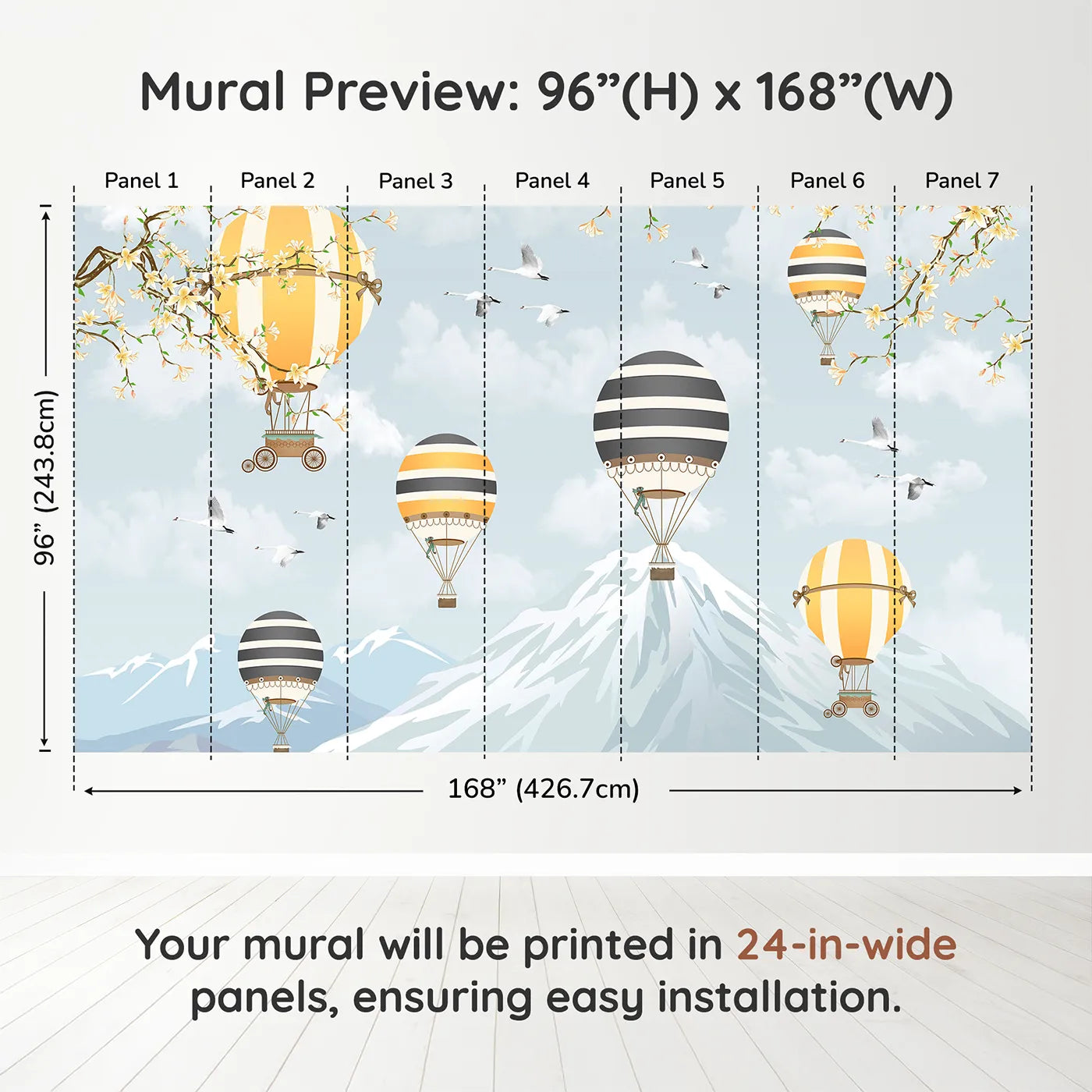 Mural Preview: 96”(H) x 168”(W)

Panel 1 Panel 2 Panel 3 Panel 4 Panel 5 Panel 6 Panel 7

96” (243.8cm)

168” (426.7cm)

Your mural will be printed in 24-in-wide panels, ensuring easy installation.